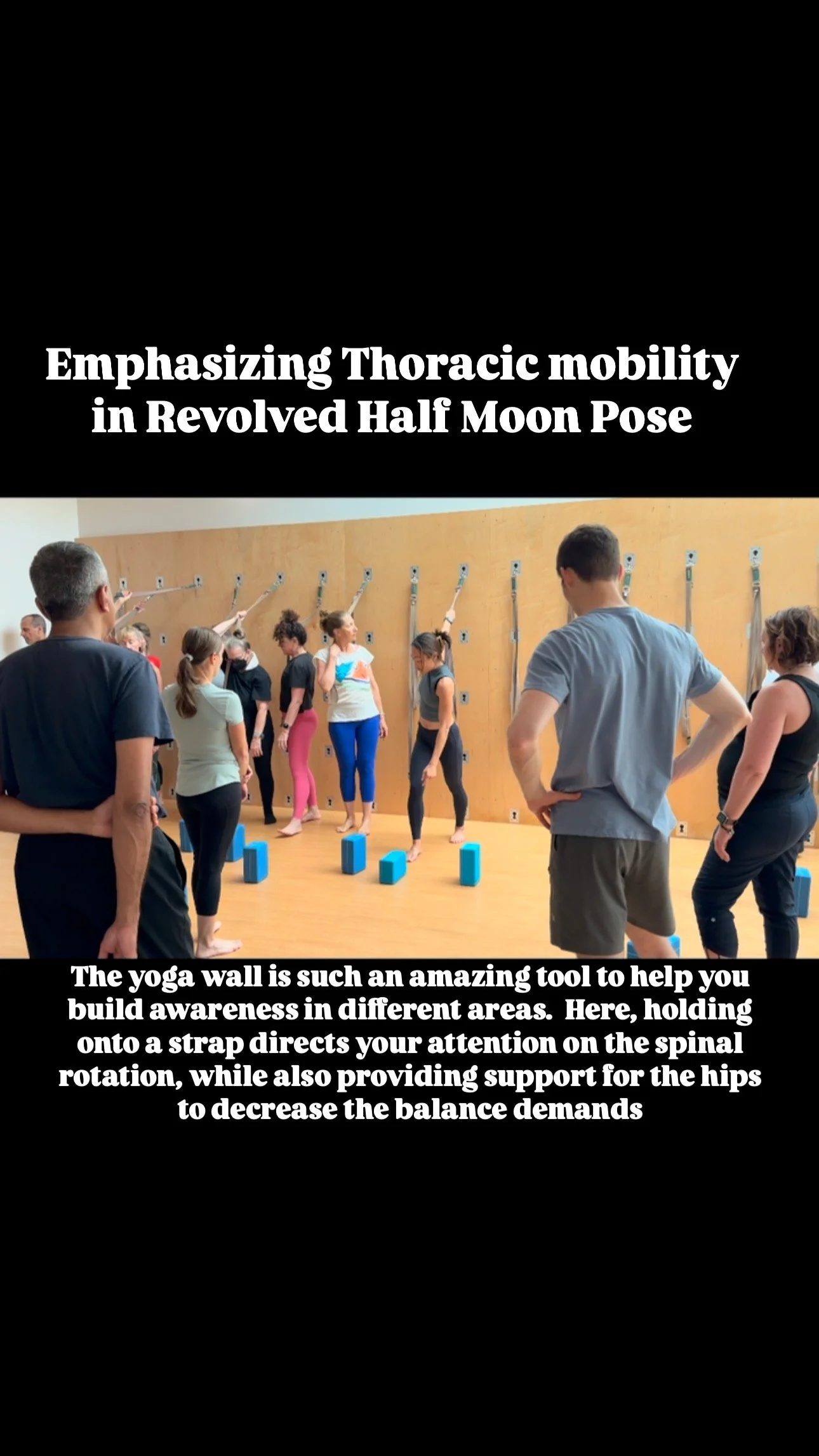 Emphasizing Thoracic mobility in Revolved Half Moon Pose

The yoga wall is such an amazing tool to help you build awareness in different areas. Here, holding onto a strap directs your attention on the spinal rotation, while also providing support for the hips to decrease the balance demands